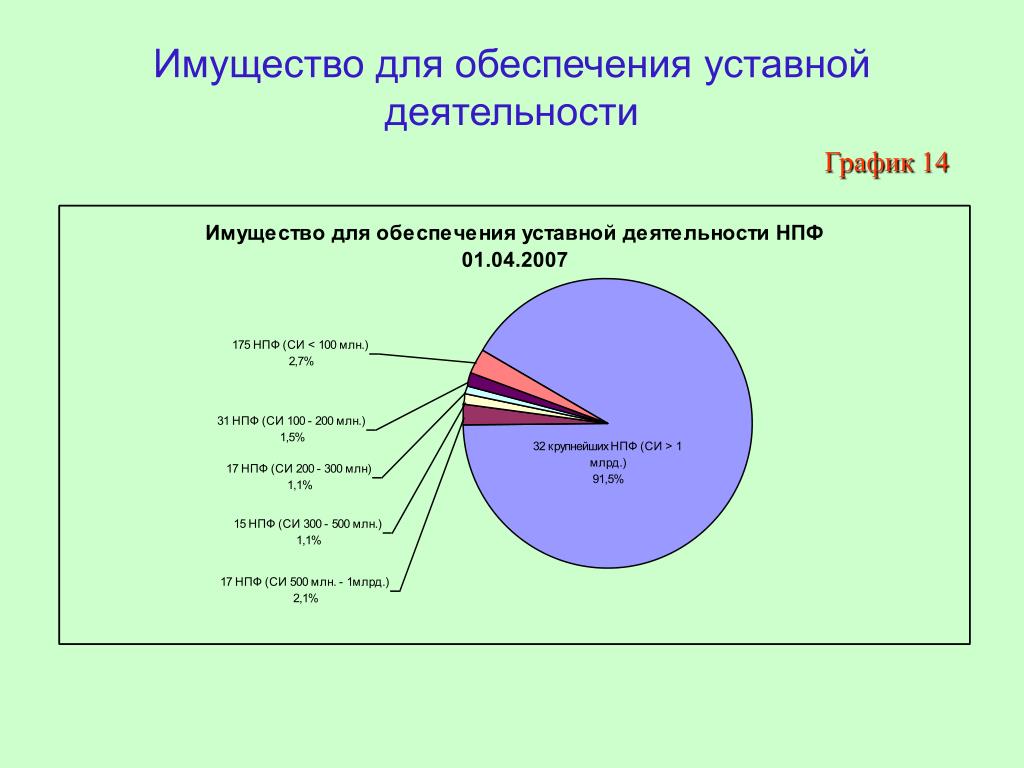 Имущество для обеспечения уставной деятельности

График 14

Имущество для обеспечения уставной деятельности НПФ 01.04.2007

175 НПФ (СИ < 100 млн.) 2,7%

31 НПФ (СИ 100 - 200 млн.) 1,5%

17 НПФ (СИ 200 - 300 млн) 1,1%

15 НПФ (СИ 300 - 500 млн.) 1,1%

17 НПФ (СИ 500 млн. - 1млрд.) 2,1%

32 крупнейших НПФ (СИ > 1 млрд.) 91,5%